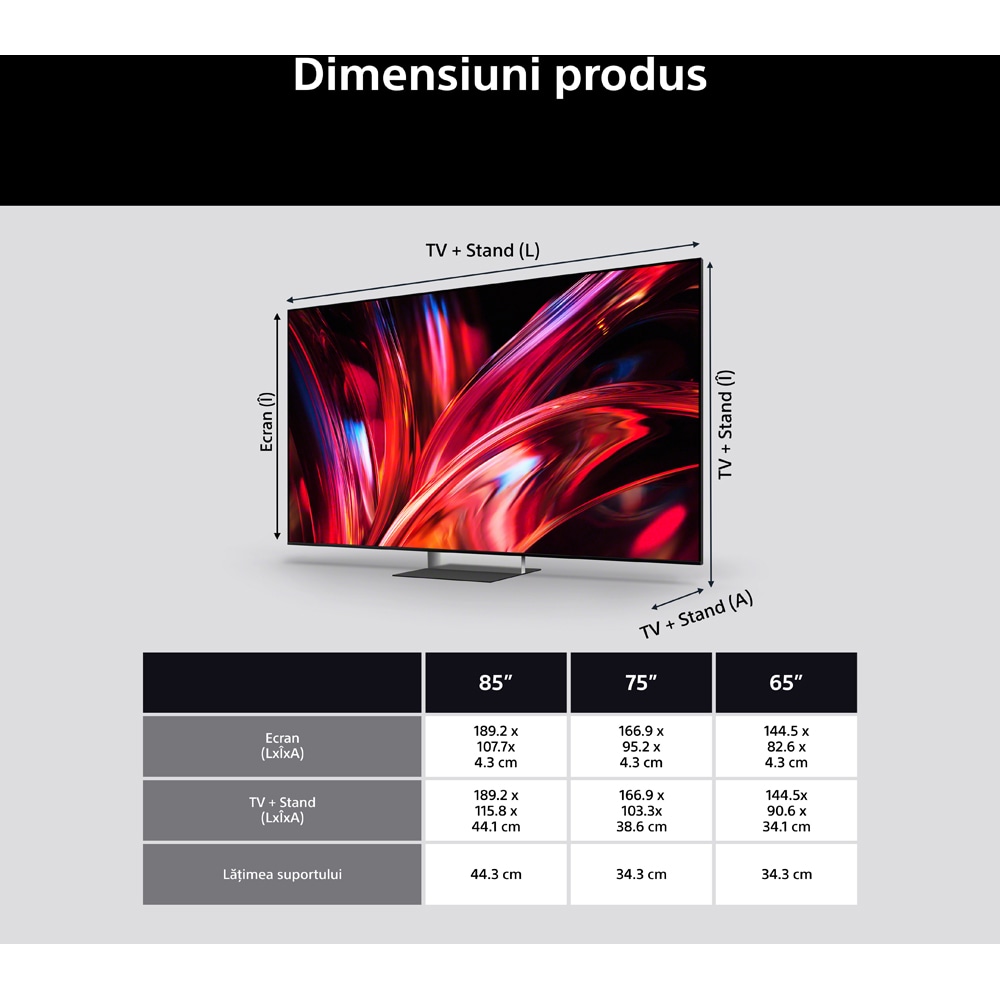 Dimensiuni produs

TV + Stand (L)

Ecran (Î)

TV + Stand (Î)

TV + Stand (A)

| | 85″ | 75″ | 65″ |
|---|---|---|---|
| Ecran (LxÎxA) | 189.2 x 107.7x 4.3 cm | 166.9 x 95.2 x 4.3 cm | 144.5 x 82.6 x 4.3 cm |
| TV + Stand (LxÎxA) | 189.2 x 115.8 x 44.1 cm | 166.9 x 103.3x 38.6 cm | 144.5x 90.6 x 34.1 cm |
| Lățimea suportului | 44.3 cm | 34.3 cm | 34.3 cm |